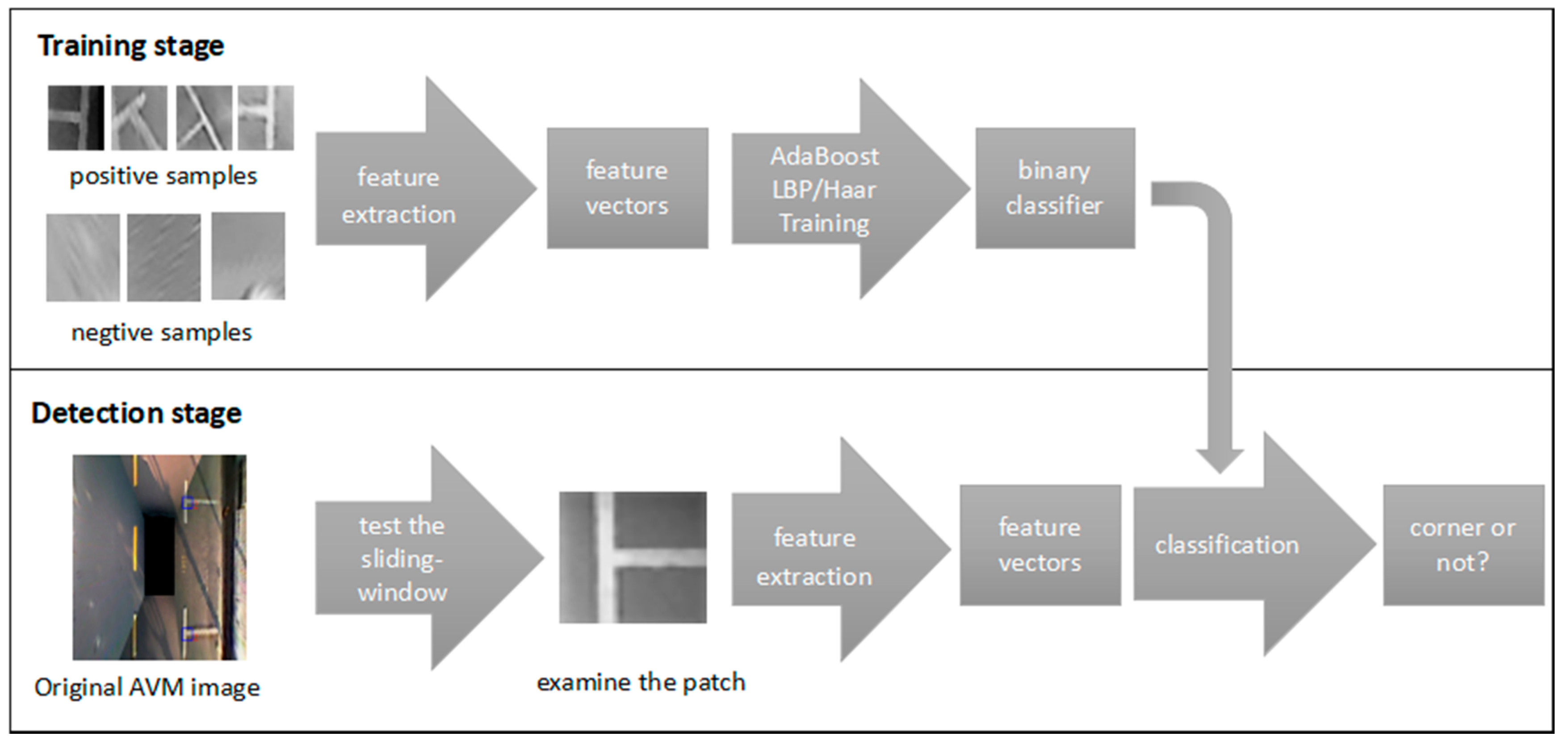 Training stage

positive samples

negtive samples

feature extraction

feature vectors

AdaBoost LBP/Haar Training

binary classifier

Detection stage

Original AVM image

test the sliding-window

examine the patch

feature extraction

feature vectors

classification

corner or not?